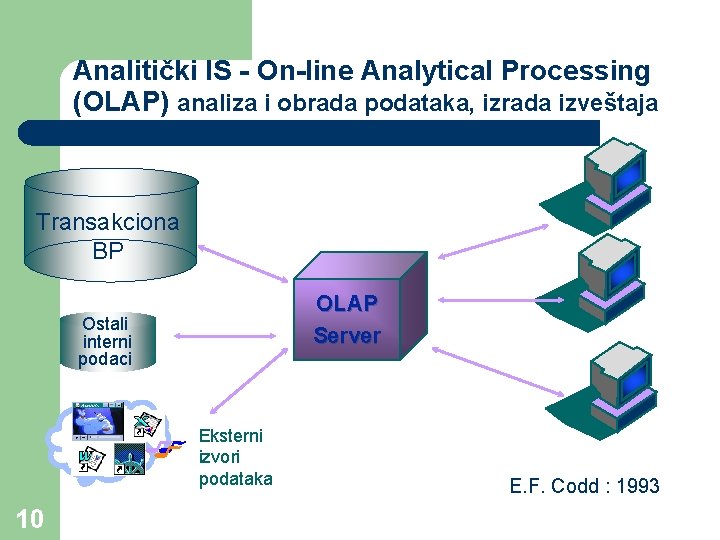 Analitički IS - On-line Analytical Processing (OLAP) analiza i obrada podataka, izrada izveštaja

Transakciona BP

Ostali interni podaci

OLAP Server

Eksterni izvori podataka

E.F. Codd : 1993

10